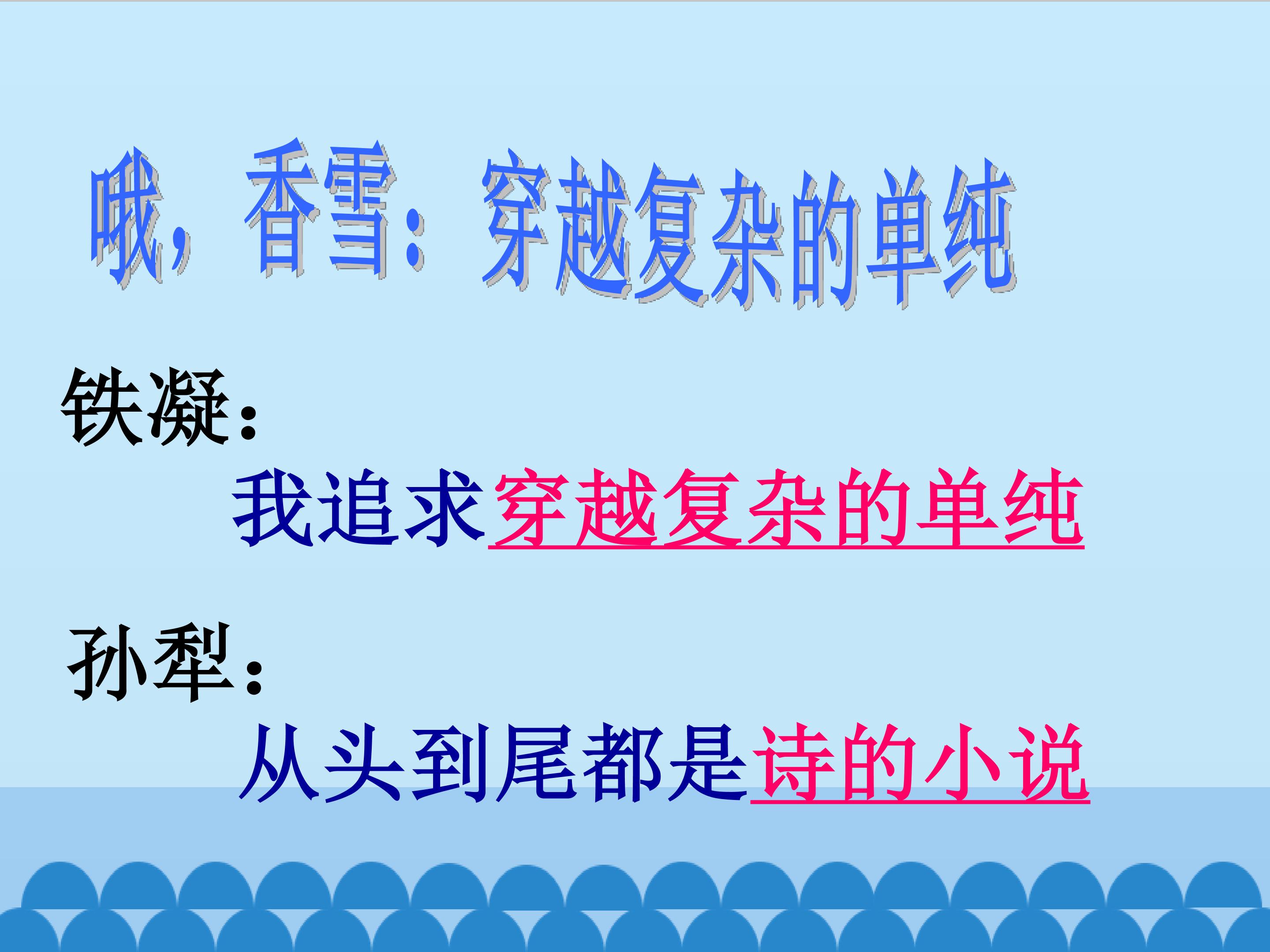 哦，香雪：穿越复杂的单纯

铁凝：

我追求穿越复杂的单纯

孙犁：

从头到尾都是诗的小说